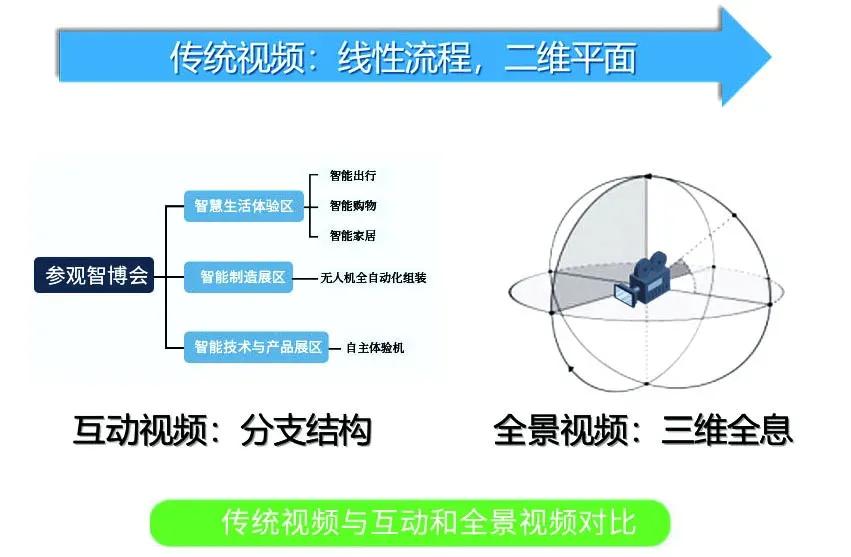 传统视频：线性流程，二维平面

参观智博会

智慧生活体验区

智能出行

智能购物

智能家居

智能制造展区

无人机全自动化组装

智能技术与产品展区

自主体验机

互动视频：分支结构

全景视频：三维全息

传统视频与互动和全景视频对比